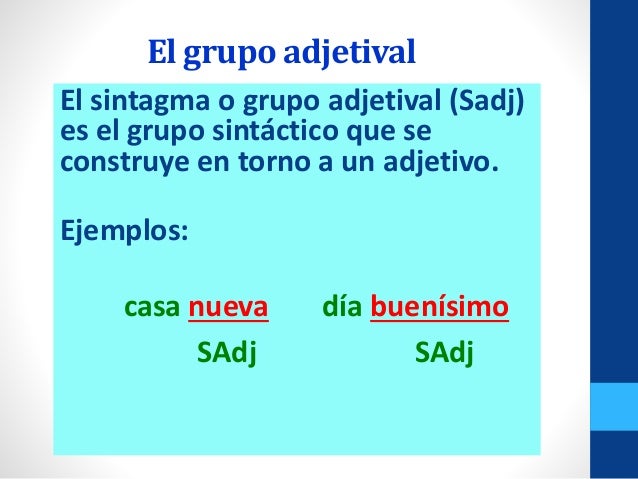 El grupo adjetival

El sintagma o grupo adjetival (Sadj) es el grupo sintáctico que se construye en torno a un adjetivo.

Ejemplos:

casa nueva día buenísimo
SAdj SAdj